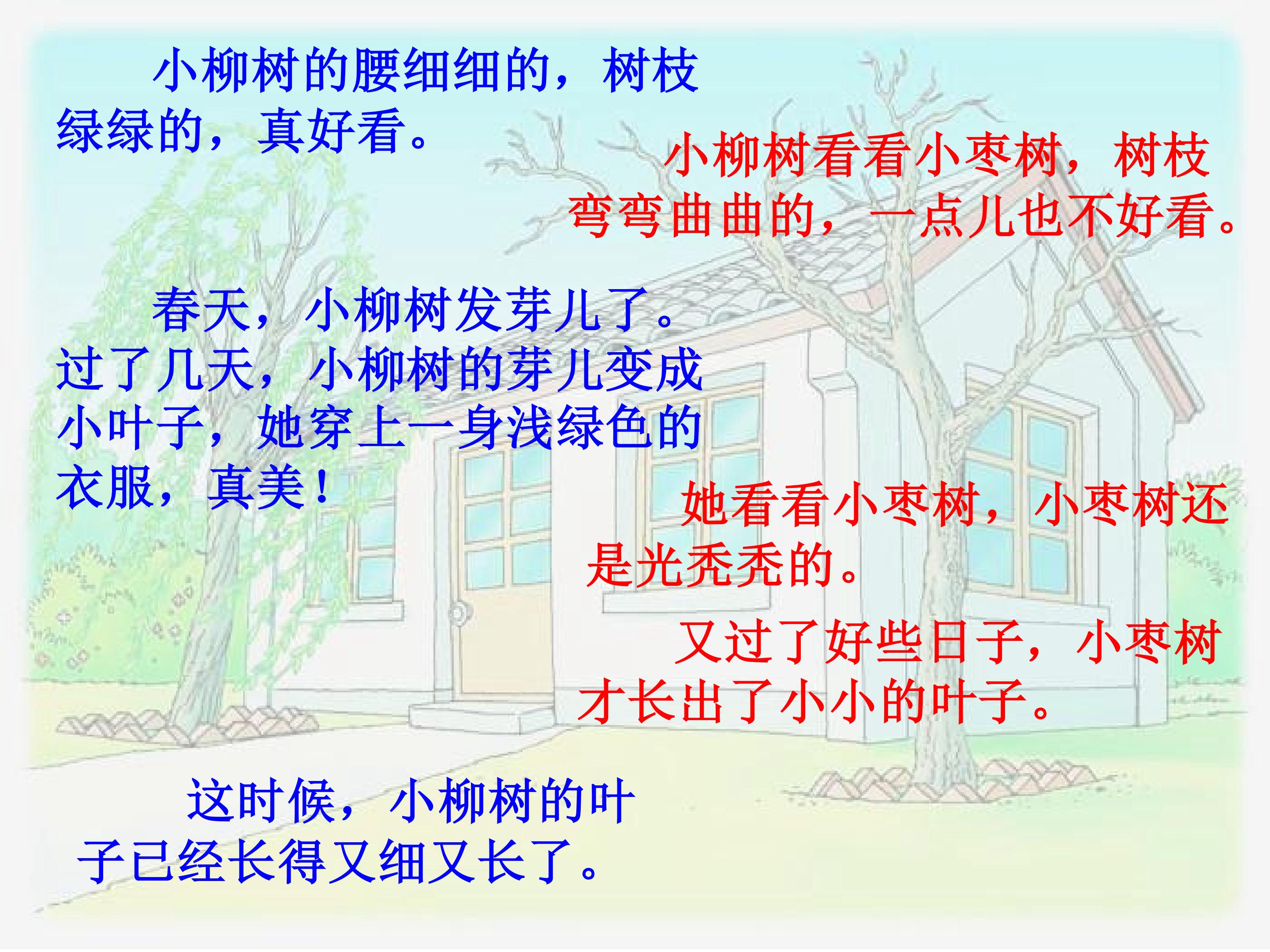 小柳树的腰细细的，树枝绿绿的，真好看。

小柳树看看小枣树，树枝弯弯曲曲的，一点儿也不好看。

春天，小柳树发芽儿了。过了几天，小柳树的芽儿变成小叶子，她穿上一身浅绿色的衣服，真美！

她看看小枣树，小枣树还是光秃秃的。

又过了好些日子，小枣树才长出了小小的叶子。

这时候，小柳树的叶子已经长得又细又长了。